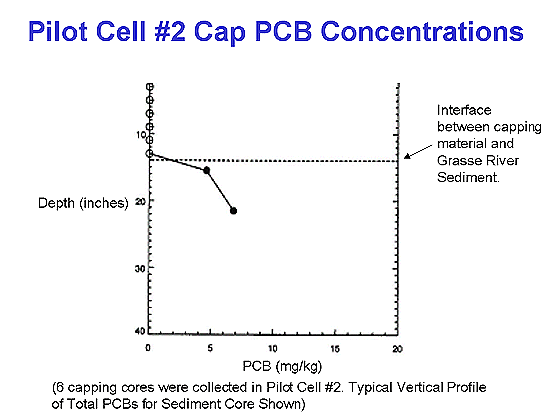 Pilot Cell #2 Cap PCB Concentrations

Interface between capping material and Grasse River Sediment.

Depth (inches)

10
20
30
40

0
5
10
15
20

PCB (mg/kg)

(6 capping cores were collected in Pilot Cell #2. Typical Vertical Profile of Total PCBs for Sediment Core Shown)